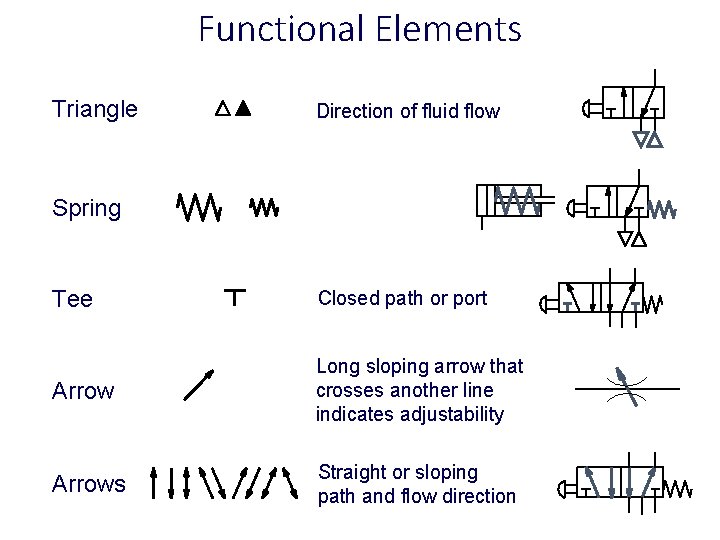 Functional Elements

Triangle

Direction of fluid flow

Spring

Tee

Closed path or port

Arrow

Long sloping arrow that crosses another line indicates adjustability

Arrows

Straight or sloping path and flow direction